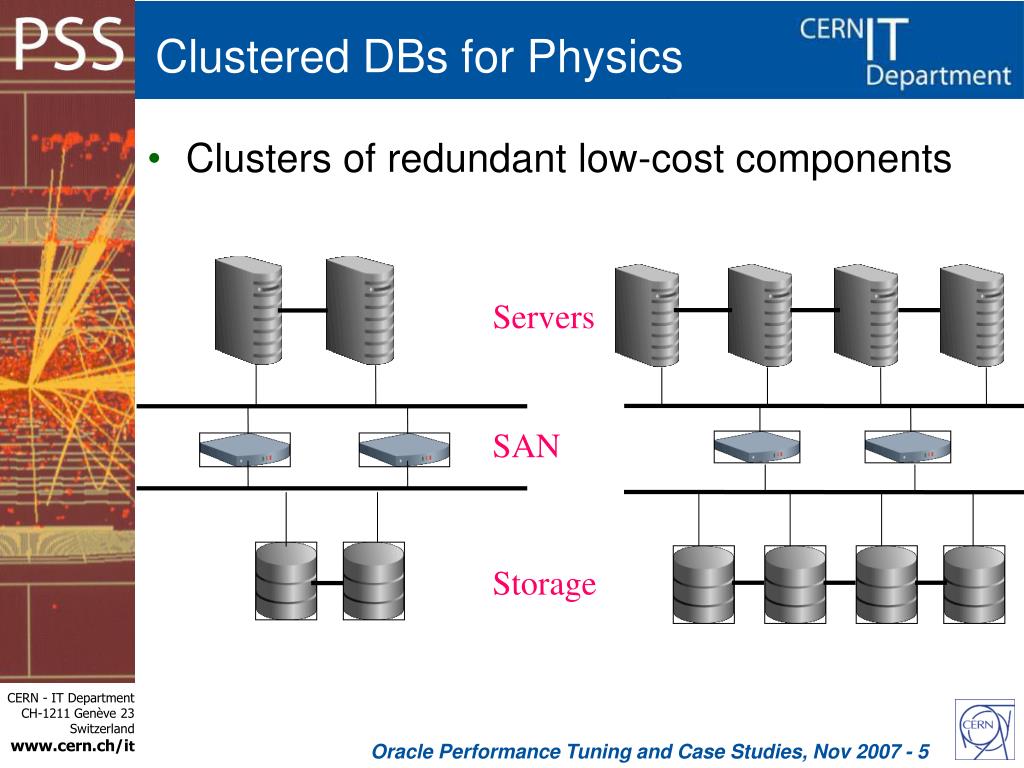 PSS

Clustered DBs for Physics

CERN IT Department

• Clusters of redundant low-cost components

Servers

SAN

Storage

CERN - IT Department
CH-1211 Genève 23
Switzerland
www.cern.ch/it

Oracle Performance Tuning and Case Studies, Nov 2007 - 5

CERN